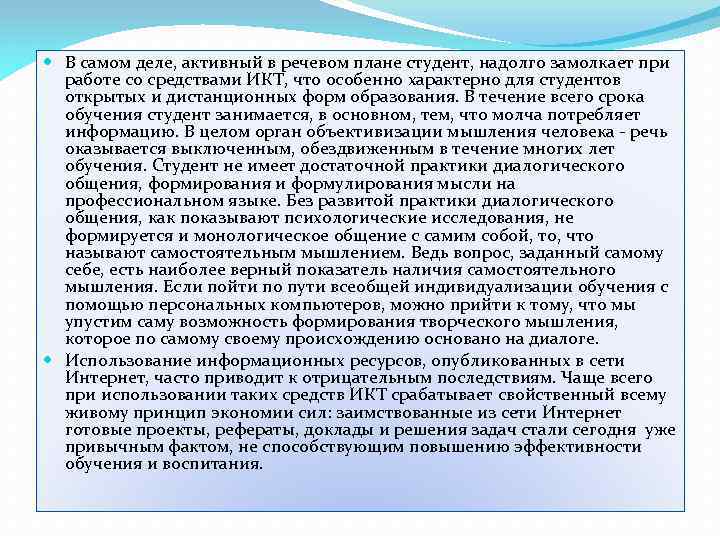 В самом деле, активный в речевом плане студент, надолго замолкает при работе со средствами ИКТ, что особенно характерно для студентов открытых и дистанционных форм образования. В течение всего срока обучения студент занимается, в основном, тем, что молча потребляет информацию. В целом орган объективизации мышления человека - речь оказывается выключенным, обездвиженным в течение многих лет обучения. Студент не имеет достаточной практики диалогического общения, формирования и формулирования мысли на профессиональном языке. Без развитой практики диалогического общения, как показывают психологические исследования, не формируется и монологическое общение с самим собой, то, что называют самостоятельным мышлением. Ведь вопрос, заданный самому себе, есть наиболее верный показатель наличия самостоятельного мышления. Если пойти по пути всеобщей индивидуализации обучения с помощью персональных компьютеров, можно прийти к тому, что мы упустим саму возможность формирования творческого мышления, которое по самому своему происхождению основано на диалоге.

Использование информационных ресурсов, опубликованных в сети Интернет, часто приводит к отрицательным последствиям. Чаще всего при использовании таких средств ИКТ срабатывает свойственный всему живому принцип экономии сил: заимствованные из сети Интернет готовые проекты, рефераты, доклады и решения задач стали сегодня уже привычным фактом, не способствующим повышению эффективности обучения и воспитания.